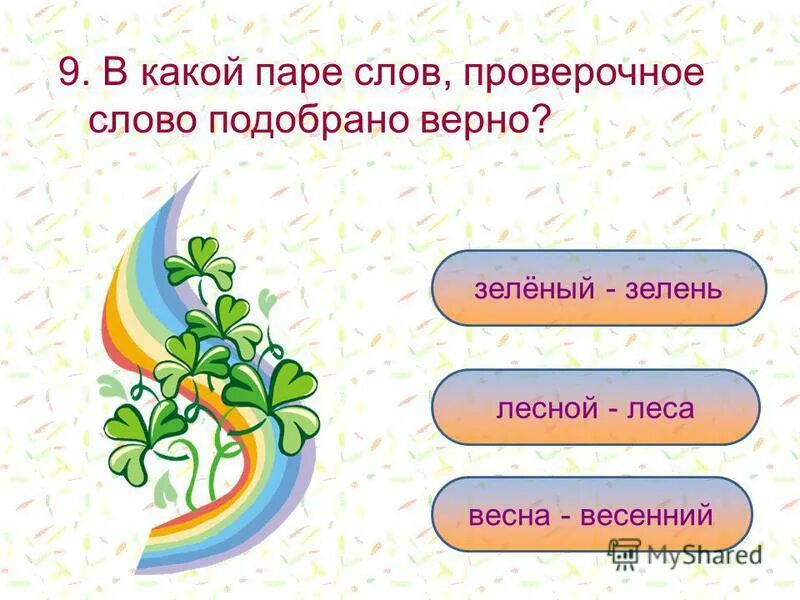 9. В какой паре слов, проверочное слово подобрано верно?

зелёный - зелень

лесной - леса

весна - весенний

MyShared